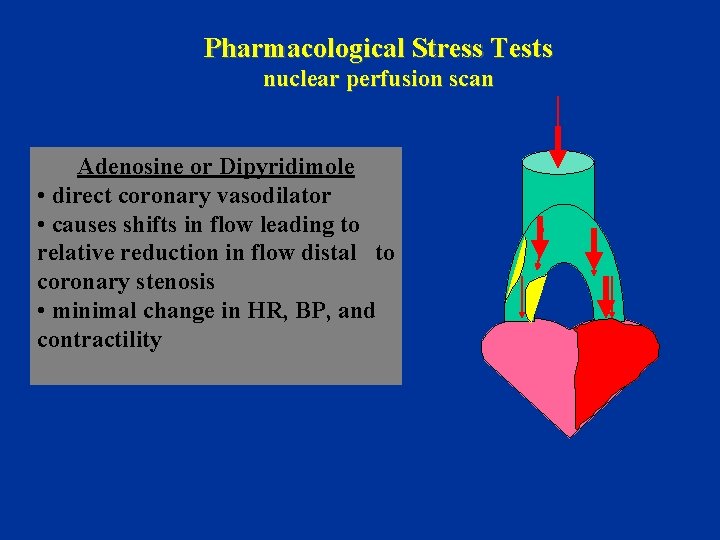 Pharmacological Stress Tests
nuclear perfusion scan

Adenosine or Dipyridimole
• direct coronary vasodilator
• causes shifts in flow leading to relative reduction in flow distal to coronary stenosis
• minimal change in HR, BP, and contractility